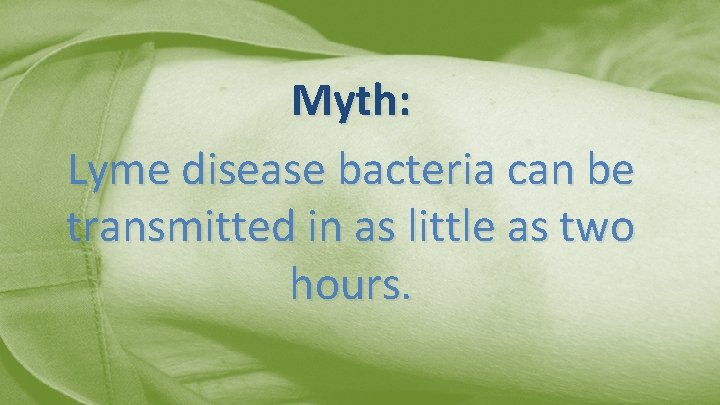 Myth:

Lyme disease bacteria can be transmitted in as little as two hours.